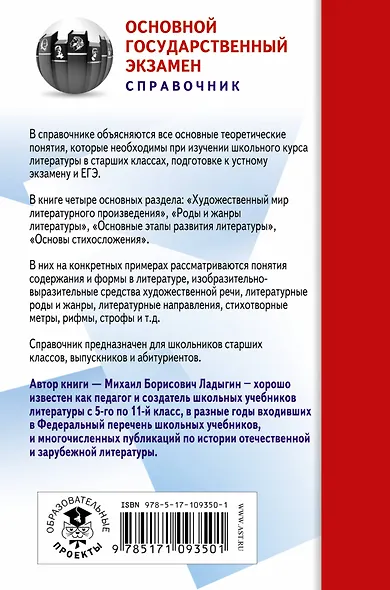 ОСНОВНОЙ ГОСУДАРСТВЕННЫЙ ЭКЗАМЕН
СПРАВОЧНИК

В справочнике объясняются все основные теоретические понятия, которые необходимы при изучении школьного курса литературы в старших классах, подготовке к устному экзамену и ЕГЭ.

В книге четыре основных раздела: «Художественный мир литературного произведения», «Роды и жанры литературы», «Основные этапы развития литературы», «Основы стихосложения».

В них на конкретных примерах рассматриваются понятия содержания и формы в литературе, изобразительно-выразительные средства художественной речи, литературные роды и жанры, литературные направления, стихотворные метры, рифмы, строфы и т.д.

Справочник предназначен для школьников старших классов, выпускников и абитуриентов.

Автор книги — Михаил Борисович Ладыгин — хорошо известен как педагог и создатель школьных учебников литературы с 5-го по 11-й класс, в разные годы входивших в Федеральный перечень школьных учебников, и многочисленных публикаций по истории отечественной и зарубежной литературы.

ОБРАЗОВАТЕЛЬНЫЕ ПРОЕКТЫ

ISBN 978-5-17-109350-1

9 785171 093501

WWW.AST.RU